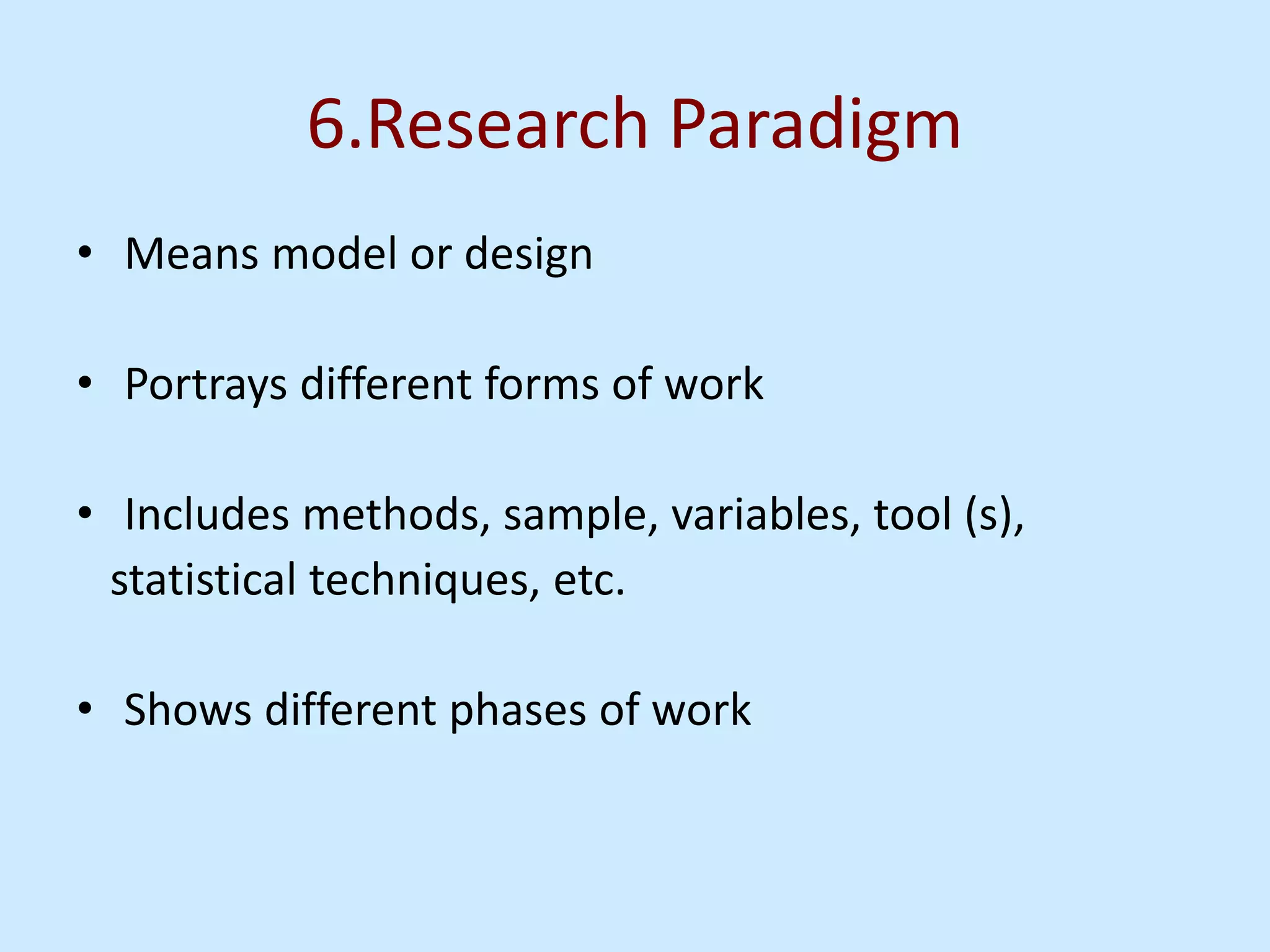 6.Research Paradigm

• Means model or design

• Portrays different forms of work

• Includes methods, sample, variables, tool (s), statistical techniques, etc.

• Shows different phases of work